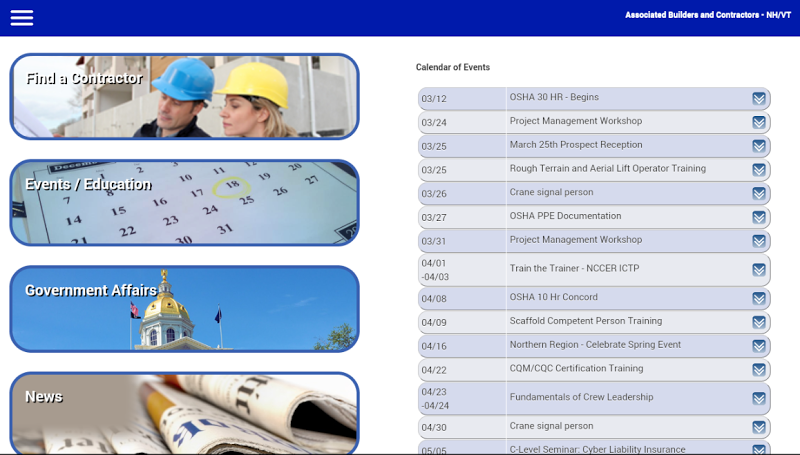 Associated Builders and Contractors - NH/VT

Find a Contractor

Events / Education

Government Affairs

News

Calendar of Events

| | |
|---|---|
| 03/12 | OSHA 30 HR - Begins |
| 03/24 | Project Management Workshop |
| 03/25 | March 25th Prospect Reception |
| 03/25 | Rough Terrain and Aerial Lift Operator Training |
| 03/26 | Crane signal person |
| 03/27 | OSHA PPE Documentation |
| 03/31 | Project Management Workshop |
| 04/01 -04/03 | Train the Trainer - NCCER ICTP |
| 04/08 | OSHA 10 Hr Concord |
| 04/09 | Scaffold Competent Person Training |
| 04/16 | Northern Region - Celebrate Spring Event |
| 04/22 | CQM/CQC Certification Training |
| 04/23 -04/24 | Fundamentals of Crew Leadership |
| 04/30 | Crane signal person |
| 05/05 | C-Level Seminar: Cyber Liability Insurance |